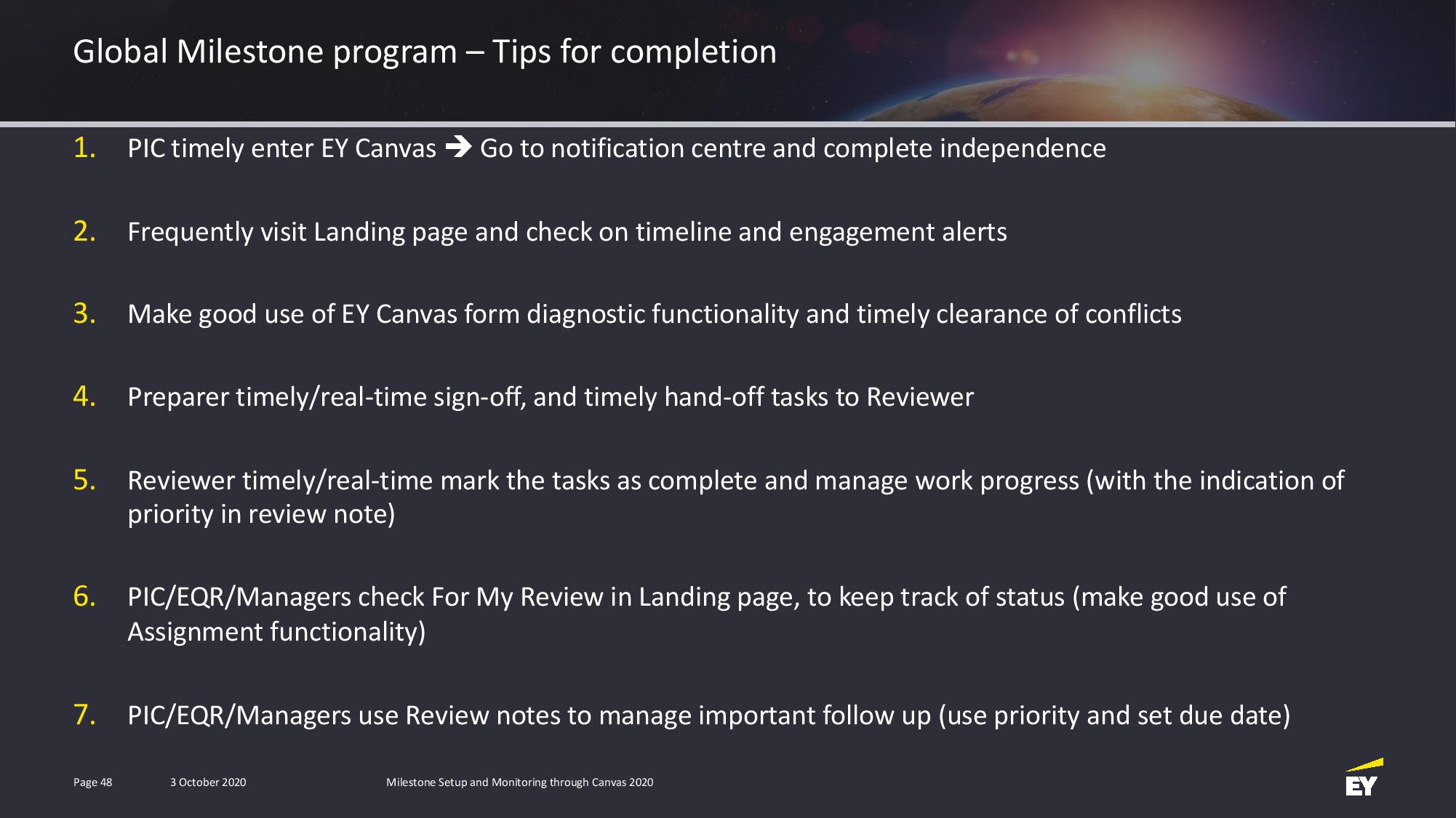 Global Milestone program – Tips for completion

1. PIC timely enter EY Canvas → Go to notification centre and complete independence

2. Frequently visit Landing page and check on timeline and engagement alerts

3. Make good use of EY Canvas form diagnostic functionality and timely clearance of conflicts

4. Preparer timely/real-time sign-off, and timely hand-off tasks to Reviewer

5. Reviewer timely/real-time mark the tasks as complete and manage work progress (with the indication of priority in review note)

6. PIC/EQR/Managers check For My Review in Landing page, to keep track of status (make good use of Assignment functionality)

7. PIC/EQR/Managers use Review notes to manage important follow up (use priority and set due date)

Page 48 3 October 2020 Milestone Setup and Monitoring through Canvas 2020

EY